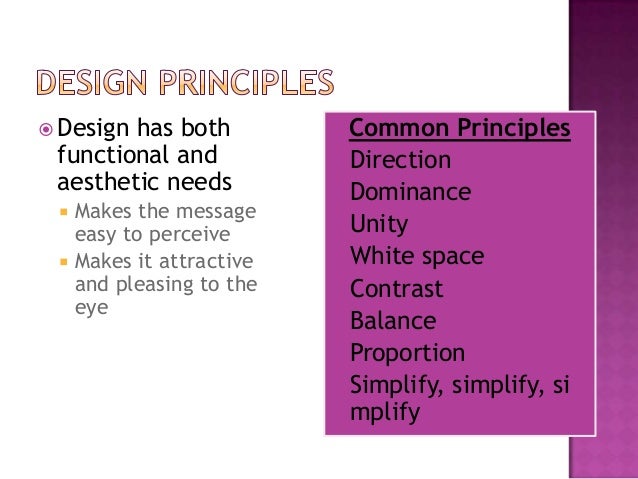 DESIGN PRINCIPLES

Design has both functional and aesthetic needs

Makes the message easy to perceive

Makes it attractive and pleasing to the eye

Common Principles
Direction
Dominance
Unity
White space
Contrast
Balance
Proportion
Simplify, simplify, si mplify